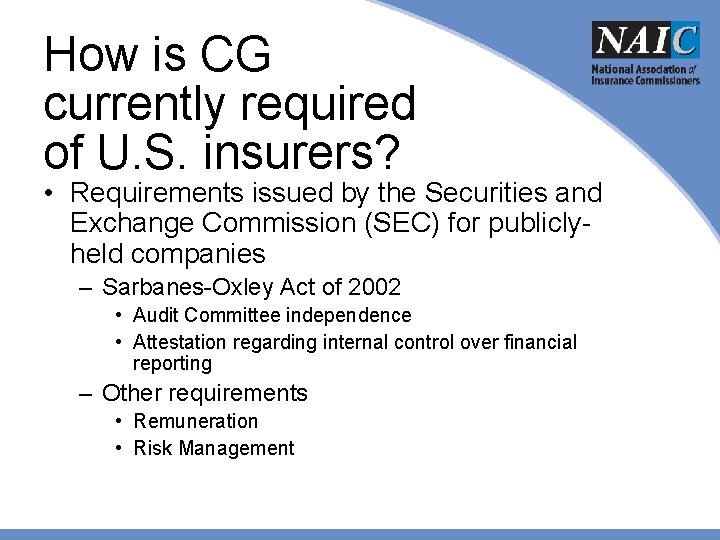 How is CG currently required of U.S. insurers?

NAIC
National Association of Insurance Commissioners

• Requirements issued by the Securities and Exchange Commission (SEC) for publicly-held companies
– Sarbanes-Oxley Act of 2002
• Audit Committee independence
• Attestation regarding internal control over financial reporting
– Other requirements
• Remuneration
• Risk Management